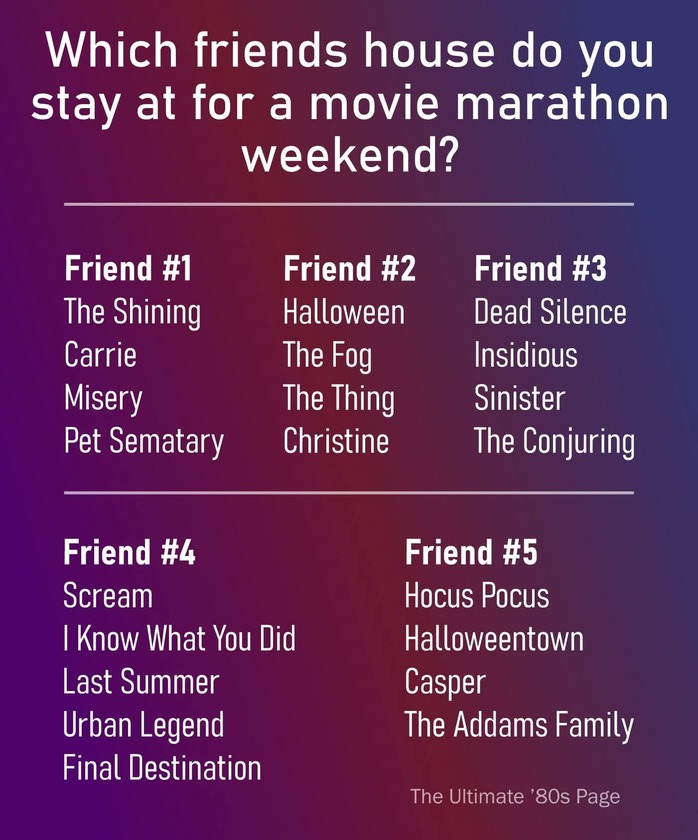 Which friends house do you stay at for a movie marathon weekend?

Friend #1
The Shining
Carrie
Misery
Pet Sematary

Friend #2
Halloween
The Fog
The Thing
Christine

Friend #3
Dead Silence
Insidious
Sinister
The Conjuring

Friend #4
Scream
I Know What You Did
Last Summer
Urban Legend
Final Destination

Friend #5
Hocus Pocus
Halloweentown
Casper
The Addams Family

The Ultimate '80s Page